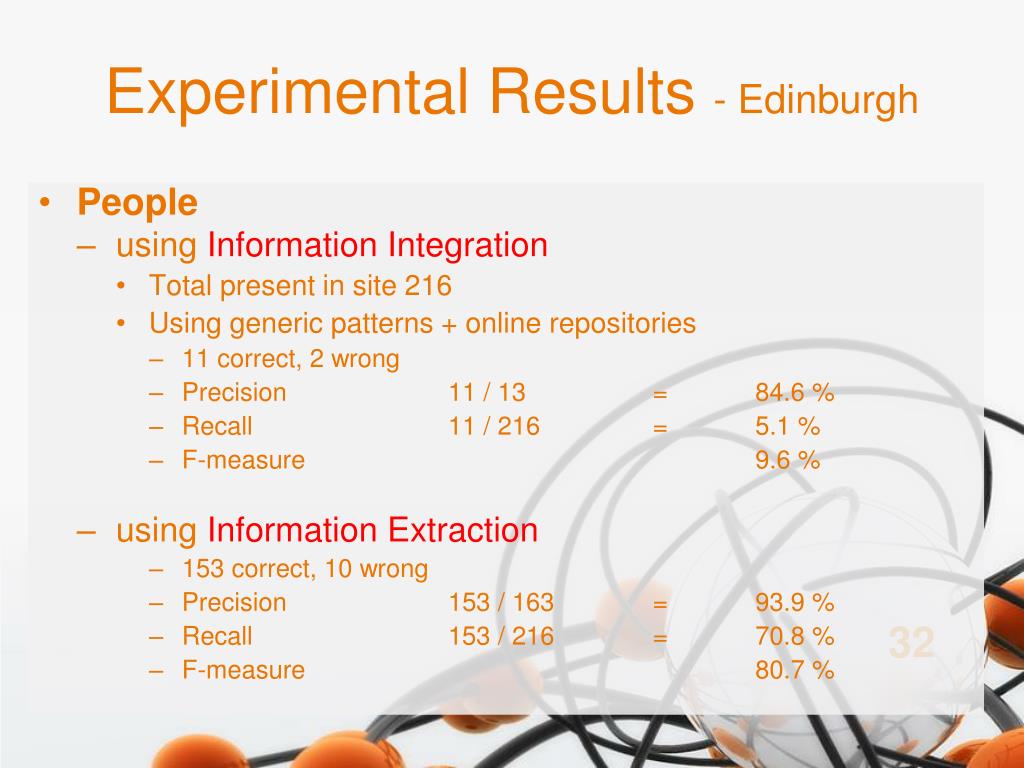 Experimental Results - Edinburgh

• People
– using Information Integration
• Total present in site 216
• Using generic patterns + online repositories
– 11 correct, 2 wrong
– Precision 11 / 13 = 84.6 %
– Recall 11 / 216 = 5.1 %
– F-measure 9.6 %

– using Information Extraction
– 153 correct, 10 wrong
– Precision 153 / 163 = 93.9 %
– Recall 153 / 216 = 70.8 %
– F-measure 80.7 %

32